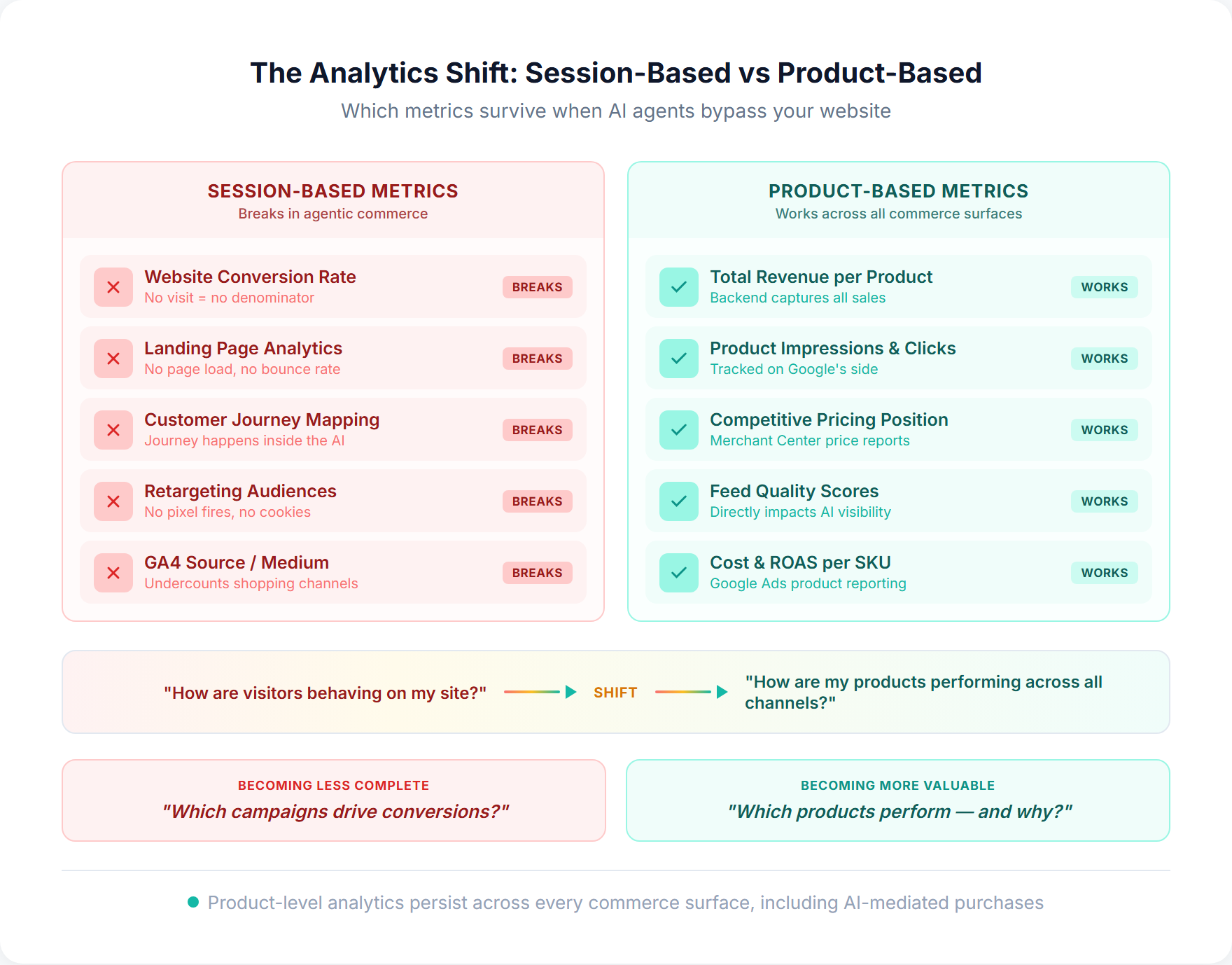 The Analytics Shift: Session-Based vs Product-Based

Which metrics survive when AI agents bypass your website

SESSION-BASED METRICS
Breaks in agentic commerce

Website Conversion Rate
No visit = no denominator
BREAKS

Landing Page Analytics
No page load, no bounce rate
BREAKS

Customer Journey Mapping
Journey happens inside the AI
BREAKS

Retargeting Audiences
No pixel fires, no cookies
BREAKS

GA4 Source / Medium
Undercounts shopping channels
BREAKS

PRODUCT-BASED METRICS
Works across all commerce surfaces

Total Revenue per Product
Backend captures all sales
WORKS

Product Impressions & Clicks
Tracked on Google's side
WORKS

Competitive Pricing Position
Merchant Center price reports
WORKS

Feed Quality Scores
Directly impacts AI visibility
WORKS

Cost & ROAS per SKU
Google Ads product reporting
WORKS

"How are visitors behaving on my site?" SHIFT "How are my products performing across all channels?"

BECOMING LESS COMPLETE
"Which campaigns drive conversions?"

BECOMING MORE VALUABLE
"Which products perform — and why?"

Product-level analytics persist across every commerce surface, including AI-mediated purchases